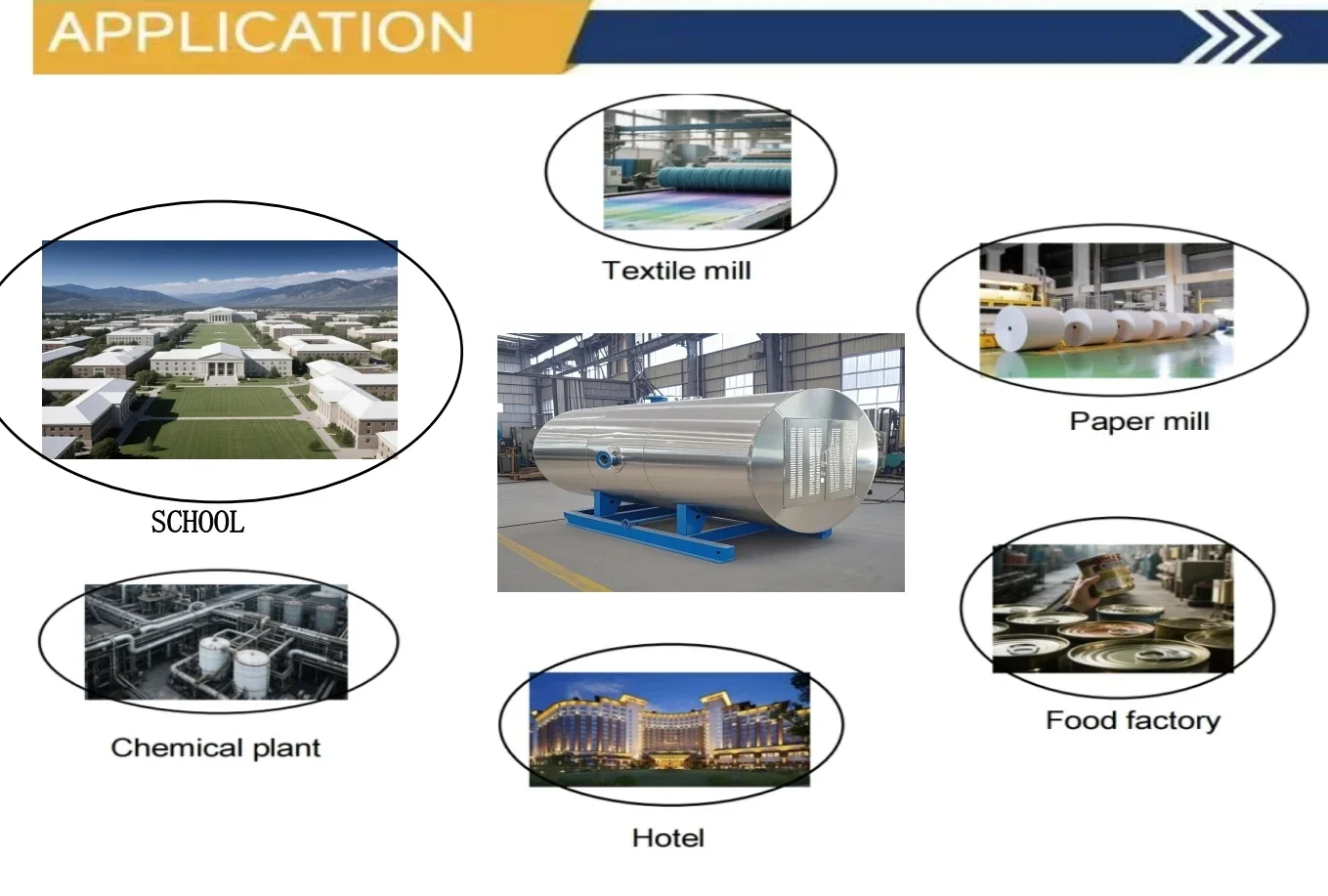 APPLICATION

Textile mill

SCHOOL

Paper mill

Chemical plant

Food factory

Hotel